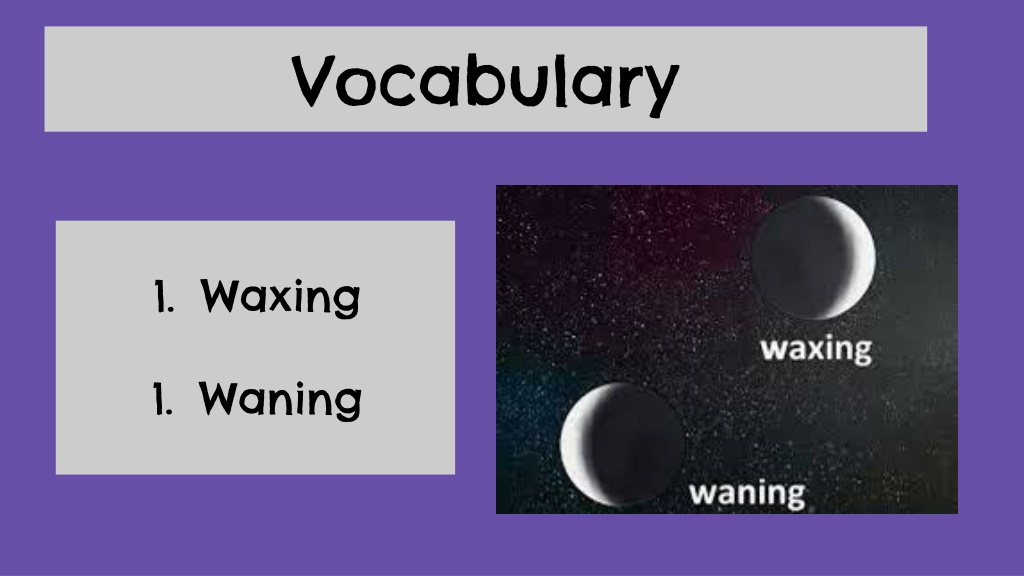 Vocabulary

1. Waxing

1. Waning

waxing

waning